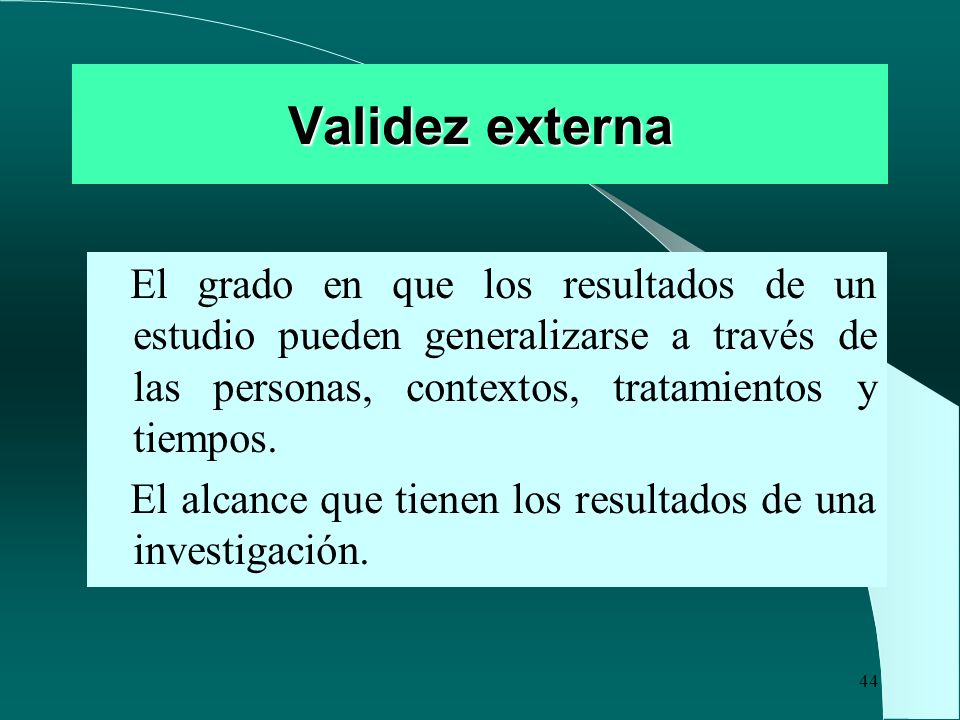 Validez externa

El grado en que los resultados de un estudio pueden generalizarse a través de las personas, contextos, tratamientos y tiempos.

El alcance que tienen los resultados de una investigación.

44